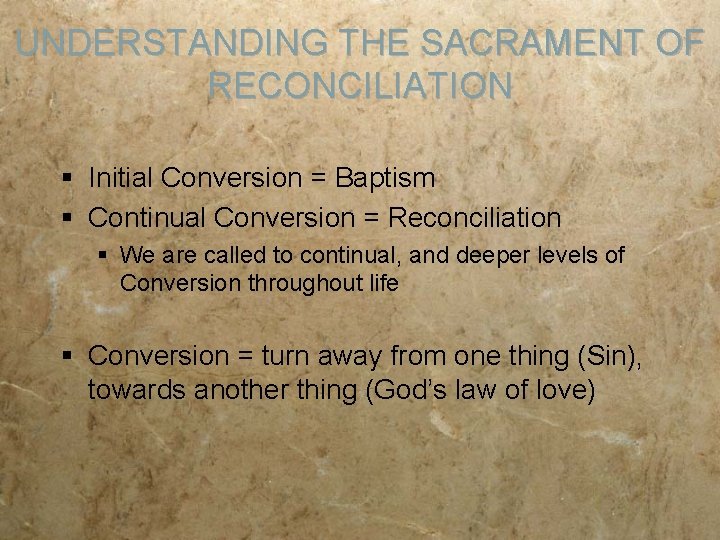 UNDERSTANDING THE SACRAMENT OF RECONCILIATION

▪ Initial Conversion = Baptism
▪ Continual Conversion = Reconciliation
▪ We are called to continual, and deeper levels of Conversion throughout life

▪ Conversion = turn away from one thing (Sin), towards another thing (God's law of love)